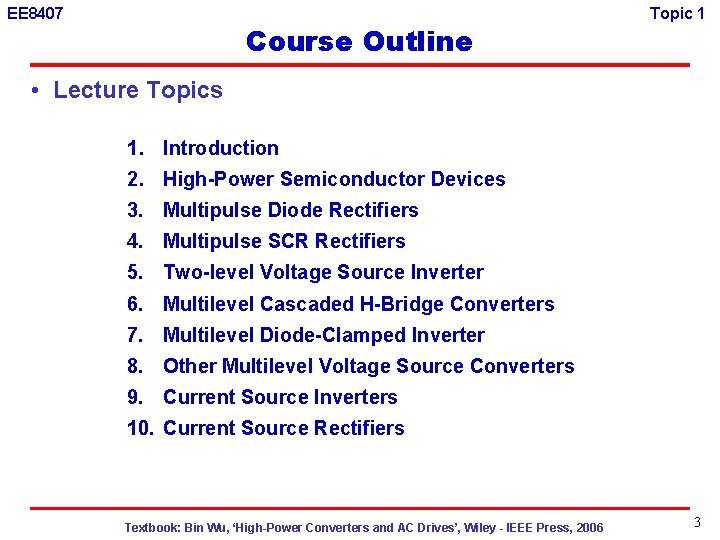 EE8407

Topic 1

Course Outline

• Lecture Topics

1. Introduction
2. High-Power Semiconductor Devices
3. Multipulse Diode Rectifiers
4. Multipulse SCR Rectifiers
5. Two-level Voltage Source Inverter
6. Multilevel Cascaded H-Bridge Converters
7. Multilevel Diode-Clamped Inverter
8. Other Multilevel Voltage Source Converters
9. Current Source Inverters
10. Current Source Rectifiers

Textbook: Bin Wu, 'High-Power Converters and AC Drives', Wiley - IEEE Press, 2006

3